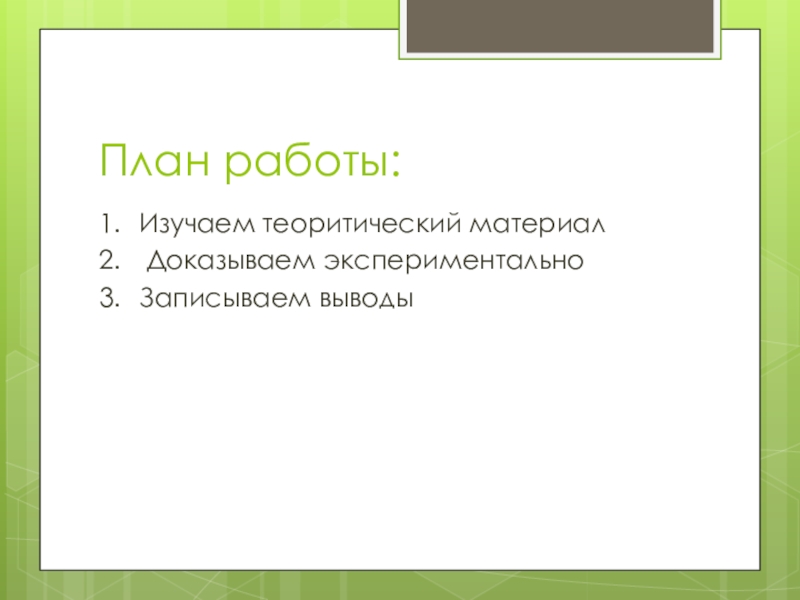 План работы:

1. Изучаем теоритический материал
2. Доказываем экспериментально
3. Записываем выводы